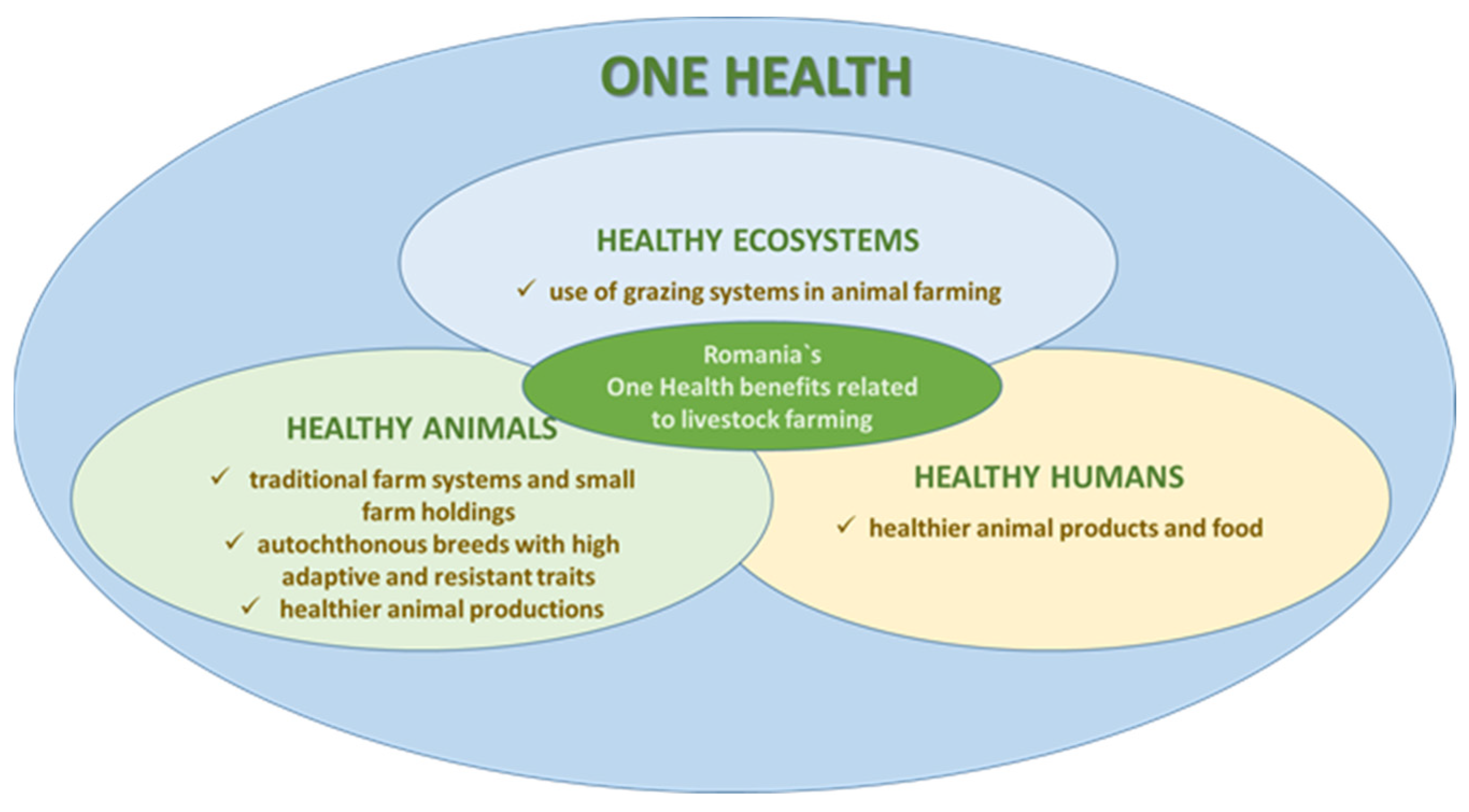 ONE HEALTH

HEALTHY ECOSYSTEMS

✓ use of grazing systems in animal farming

Romania`s
One Health benefits related to livestock farming

HEALTHY ANIMALS

✓ traditional farm systems and small farm holdings
✓ autochthonous breeds with high adaptive and resistant traits
✓ healthier animal productions

HEALTHY HUMANS

✓ healthier animal products and food